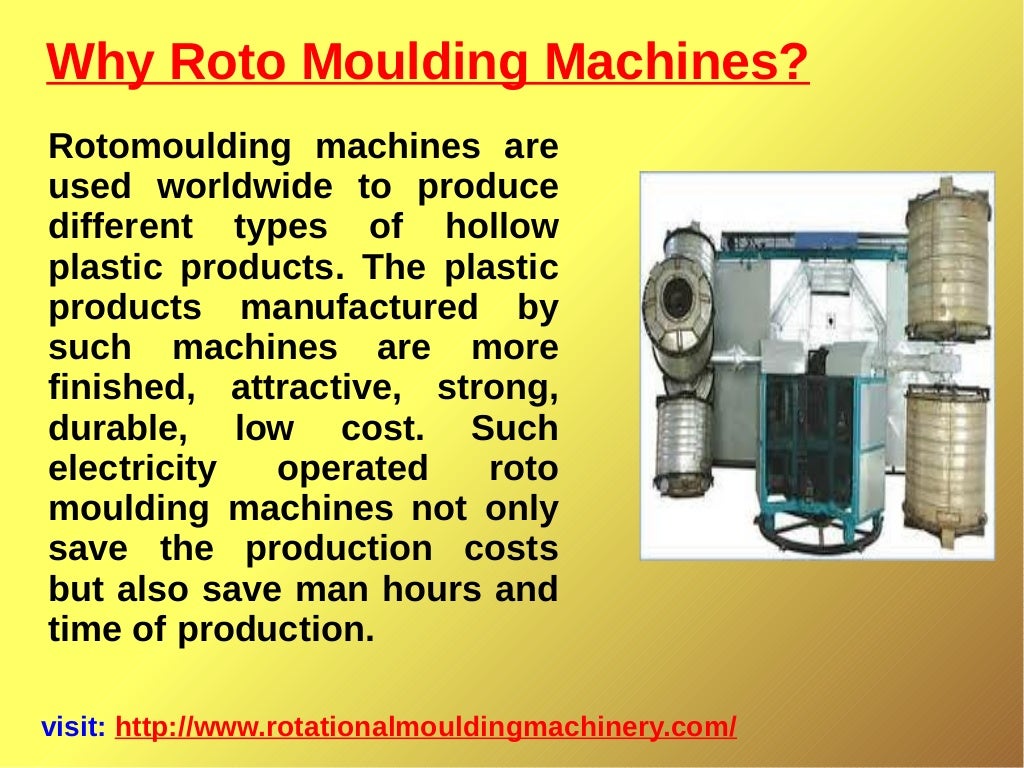 Why Roto Moulding Machines?

Rotomoulding machines are used worldwide to produce different types of hollow plastic products. The plastic products manufactured by such machines are more finished, attractive, strong, durable, low cost. Such electricity operated roto moulding machines not only save the production costs but also save man hours and time of production.

visit: http://www.rotationalmouldingmachinery.com/